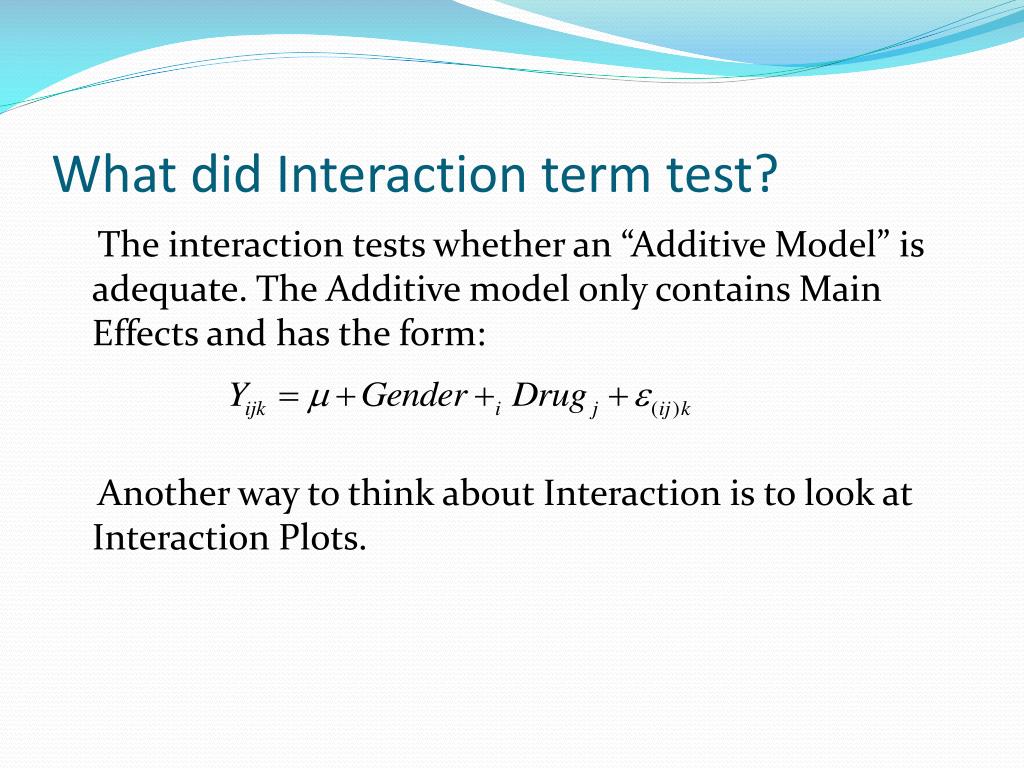 What did Interaction term test?

The interaction tests whether an “Additive Model” is adequate. The Additive model only contains Main Effects and has the form:

$Y_{ijk} = \mu + Gender +_i Drug_j + \varepsilon_{(ij)k}$

Another way to think about Interaction is to look at Interaction Plots.